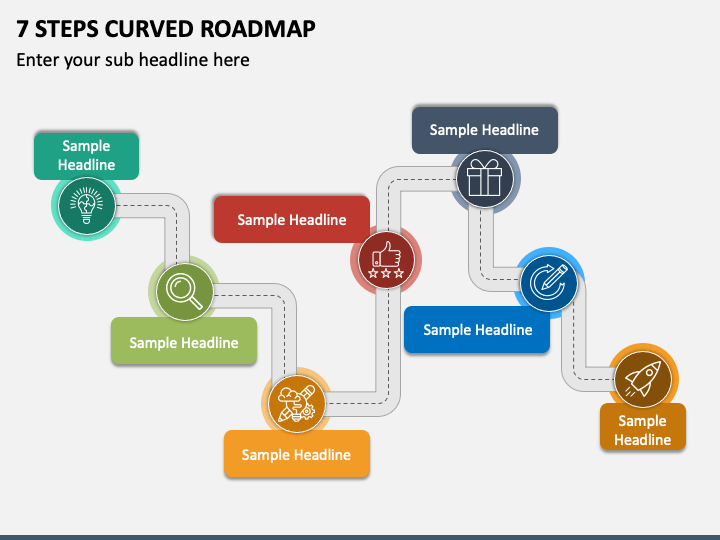 7 STEPS CURVED ROADMAP

Enter your sub headline here

Sample Headline

Sample Headline

Sample Headline

Sample Headline

Sample Headline

Sample Headline

Sample Headline